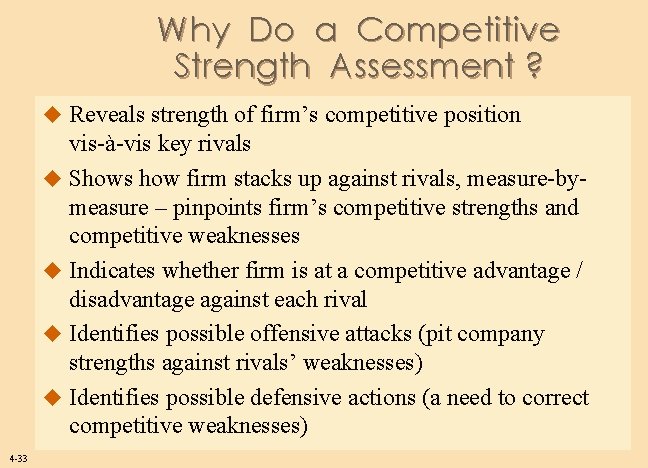 Why Do a Competitive Strength Assessment ?

◆ Reveals strength of firm’s competitive position vis-à-vis key rivals

◆ Shows how firm stacks up against rivals, measure-by-measure – pinpoints firm’s competitive strengths and competitive weaknesses

◆ Indicates whether firm is at a competitive advantage / disadvantage against each rival

◆ Identifies possible offensive attacks (pit company strengths against rivals’ weaknesses)

◆ Identifies possible defensive actions (a need to correct competitive weaknesses)

4-33